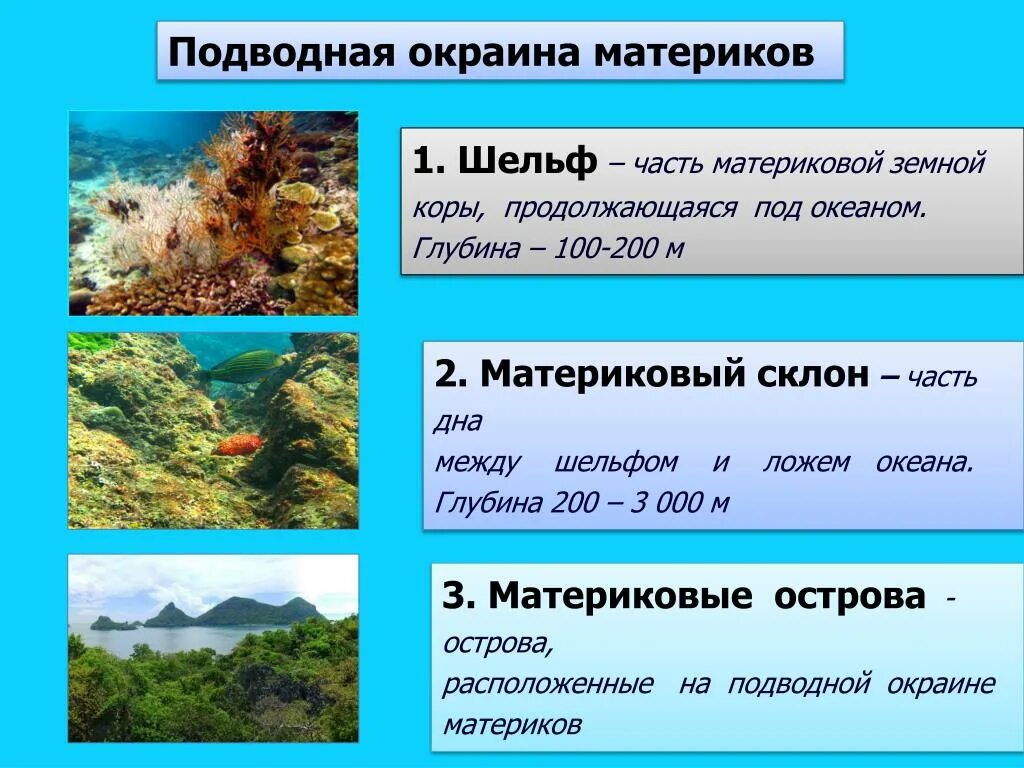 Подводная окраина материков

1. Шельф – часть материковой земной коры, продолжающаяся под океаном. Глубина – 100-200 м

2. Материковый склон – часть дна между шельфом и ложем океана. Глубина 200 – 3 000 м

3. Материковые острова - острова, расположенные на подводной окраине материков